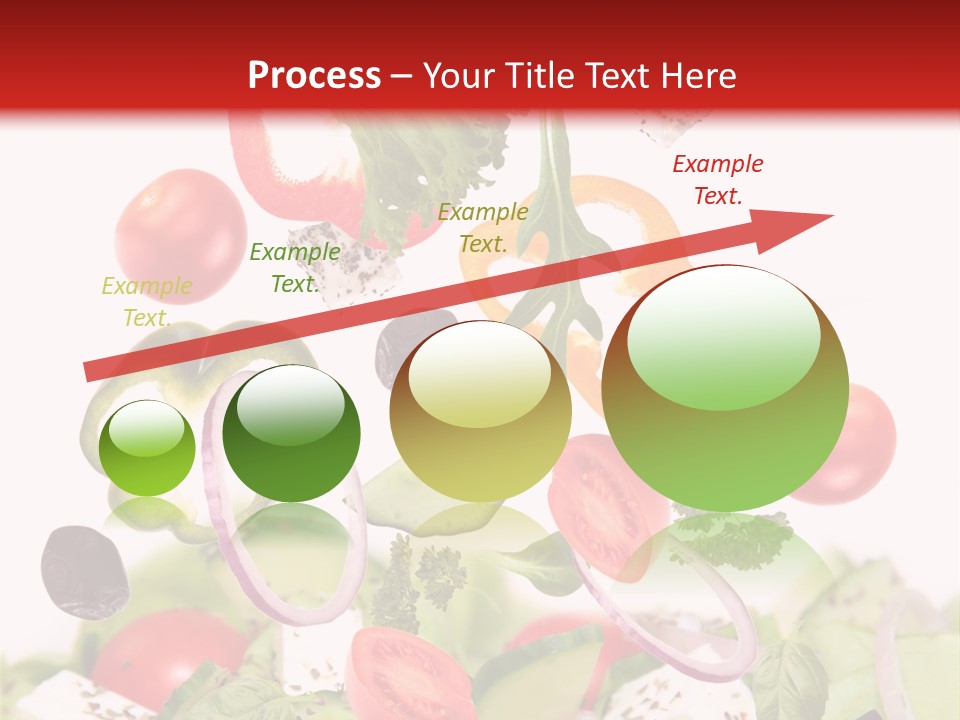 Process – Your Title Text Here

Example Text.

Example Text.

Example Text.

Example Text.